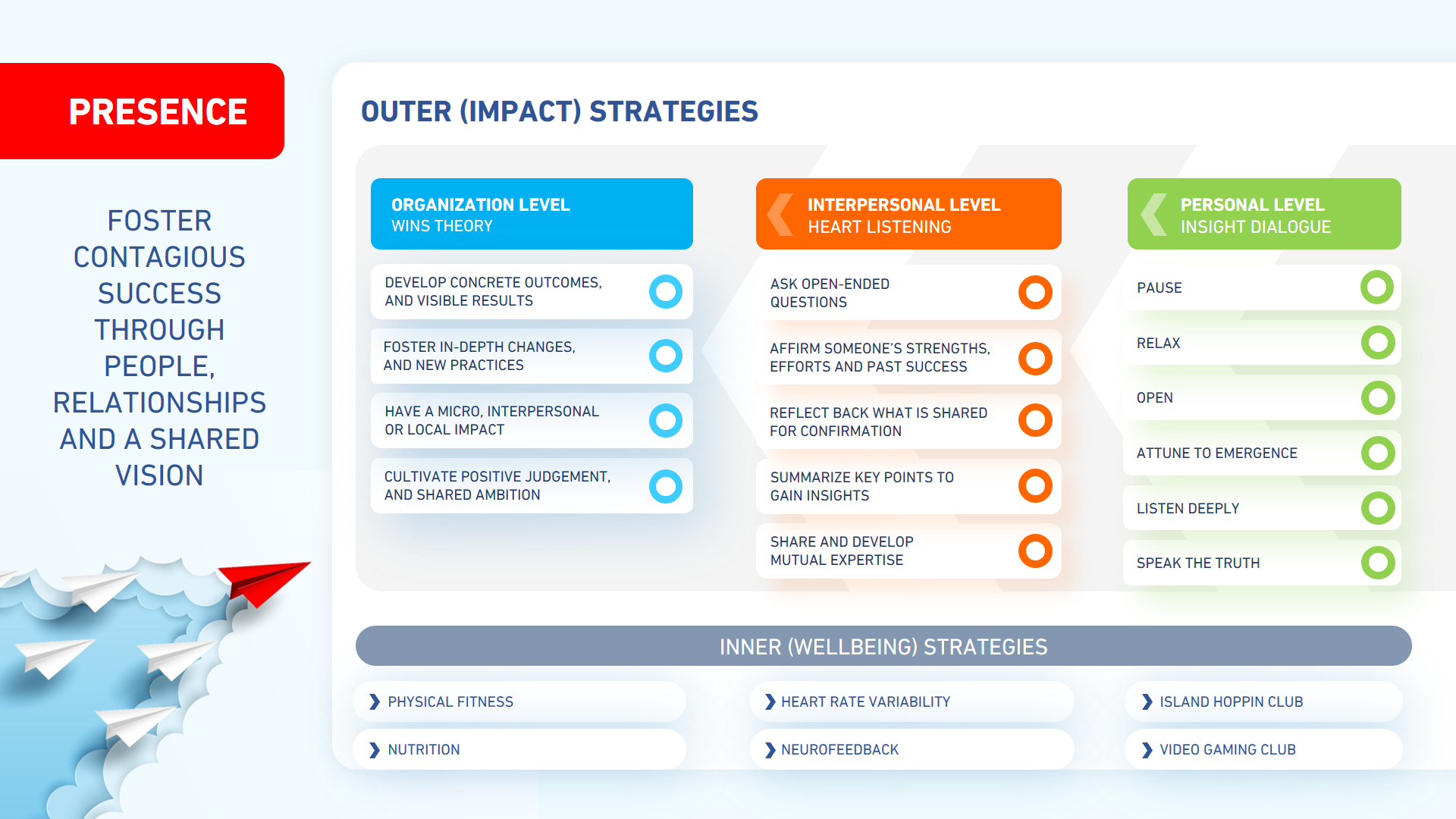 PRESENCE

FOSTER CONTAGIOUS SUCCESS THROUGH PEOPLE, RELATIONSHIPS AND A SHARED VISION

OUTER (IMPACT) STRATEGIES

ORGANIZATION LEVEL
WINS THEORY

DEVELOP CONCRETE OUTCOMES, AND VISIBLE RESULTS

FOSTER IN-DEPTH CHANGES, AND NEW PRACTICES

HAVE A MICRO, INTERPERSONAL OR LOCAL IMPACT

CULTIVATE POSITIVE JUDGEMENT, AND SHARED AMBITION

INTERPERSONAL LEVEL
HEART LISTENING

ASK OPEN-ENDED QUESTIONS

AFFIRM SOMEONE'S STRENGTHS, EFFORTS AND PAST SUCCESS

REFLECT BACK WHAT IS SHARED FOR CONFIRMATION

SUMMARIZE KEY POINTS TO GAIN INSIGHTS

SHARE AND DEVELOP MUTUAL EXPERTISE

PERSONAL LEVEL
INSIGHT DIALOGUE

PAUSE

RELAX

OPEN

ATTUNE TO EMERGENCE

LISTEN DEEPLY

SPEAK THE TRUTH

INNER (WELLBEING) STRATEGIES

PHYSICAL FITNESS

NUTRITION

HEART RATE VARIABILITY

NEUROFEEDBACK

ISLAND HOPPIN CLUB

VIDEO GAMING CLUB